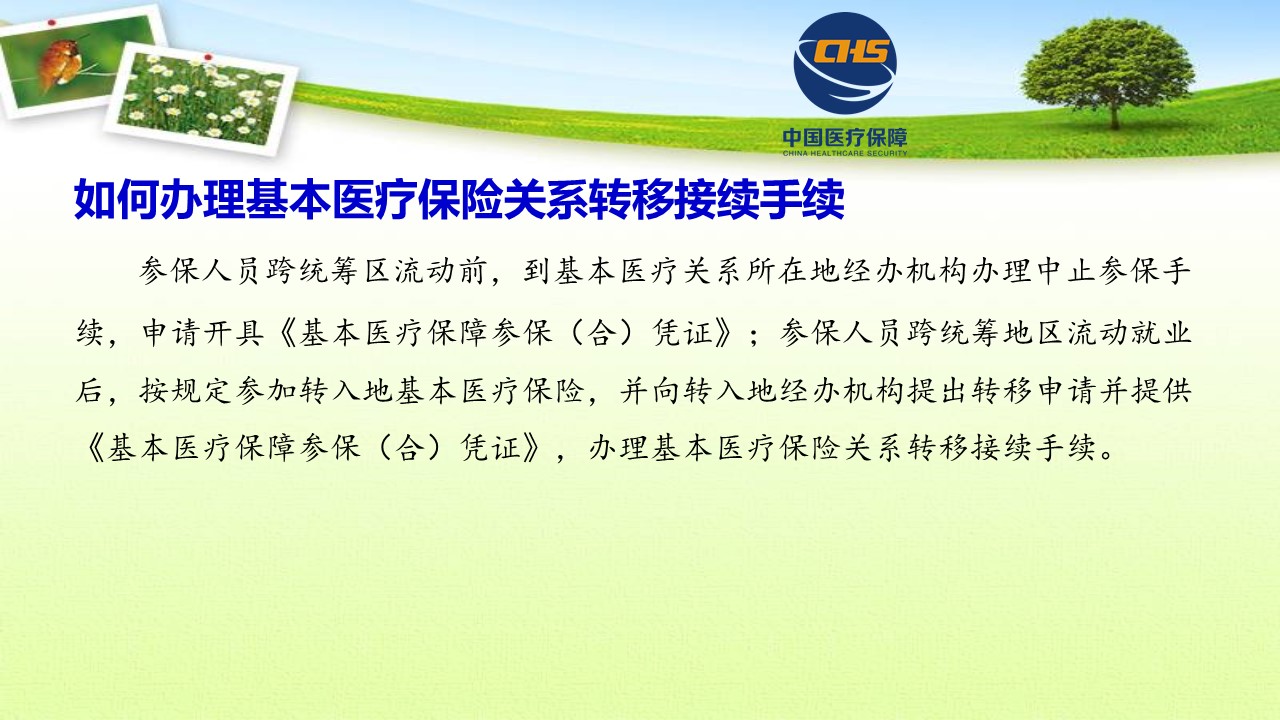 CHS
中国医疗保障
CHINA HEALTHCARE SECURITY

如何办理基本医疗保险关系转移接续手续

参保人员跨统筹区流动前，到基本医疗关系所在地经办机构办理中止参保手续，申请开具《基本医疗保障参保（合）凭证》；参保人员跨统筹地区流动就业后，按规定参加转入地基本医疗保险，并向转入地经办机构提出转移申请并提供《基本医疗保障参保（合）凭证》，办理基本医疗保险关系转移接续手续。